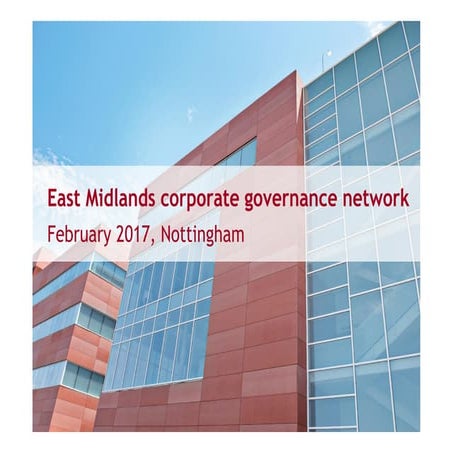 East Midlands corporate governance network

February 2017, Nottingham